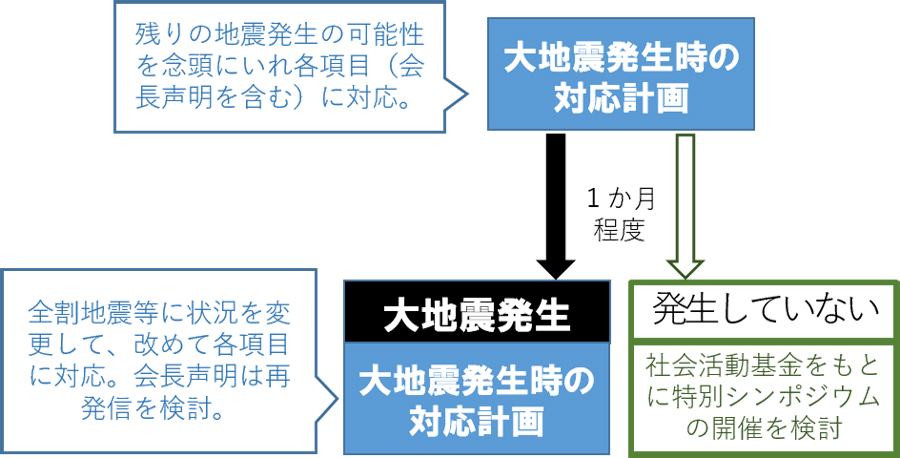 残りの地震発生の可能性を念頭にいれ各項目（会長声明を含む）に対応。

大地震発生時の対応計画

１か月程度

全割地震等に状況を変更して、改めて各項目に対応。会長声明は再発信を検討。

大地震発生

大地震発生時の対応計画

発生していない

社会活動基金をもとに特別シンポジウムの開催を検討